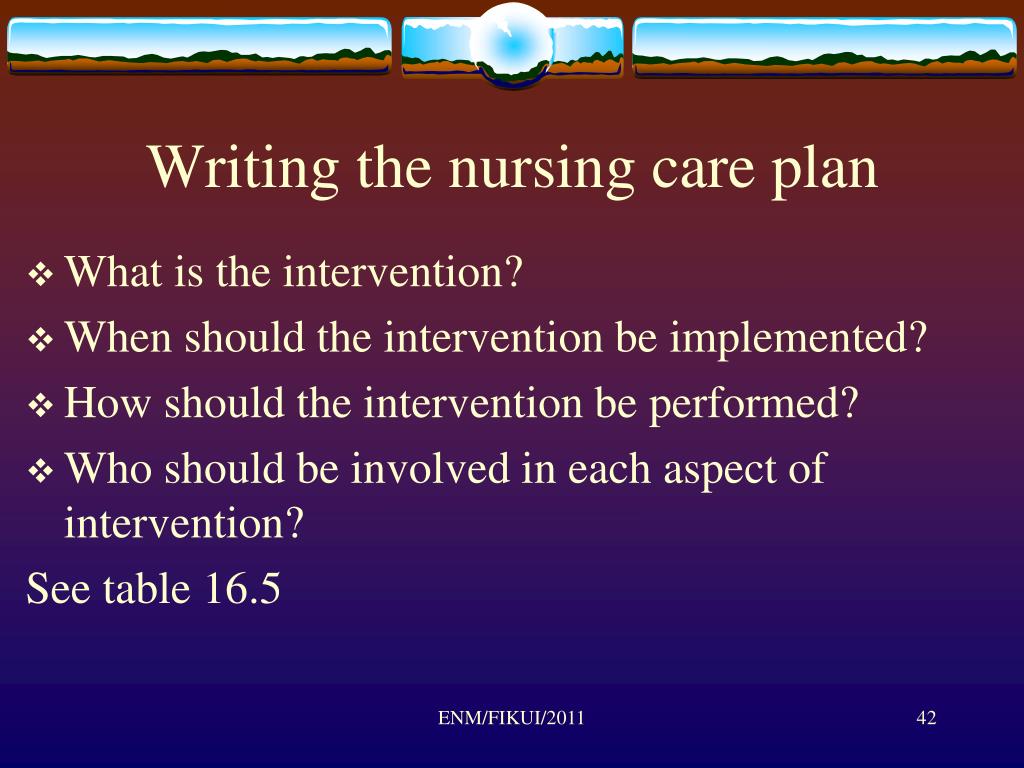 Writing the nursing care plan

❖ What is the intervention?
❖ When should the intervention be implemented?
❖ How should the intervention be performed?
❖ Who should be involved in each aspect of intervention?

See table 16.5

ENM/FIKUI/2011

42